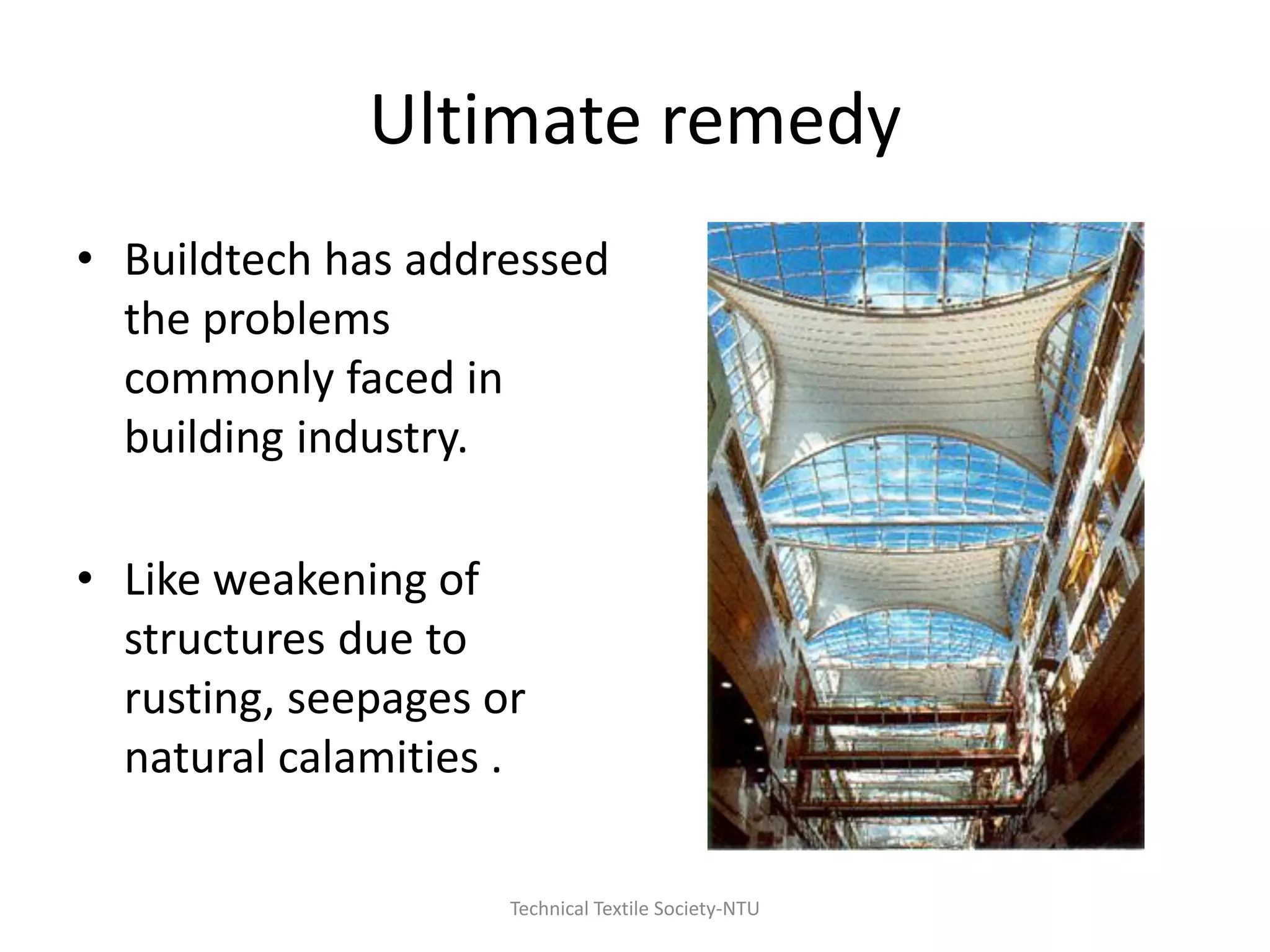 Ultimate remedy

• Buildtech has addressed the problems commonly faced in building industry.

• Like weakening of structures due to rusting, seepages or natural calamities .

Technical Textile Society-NTU